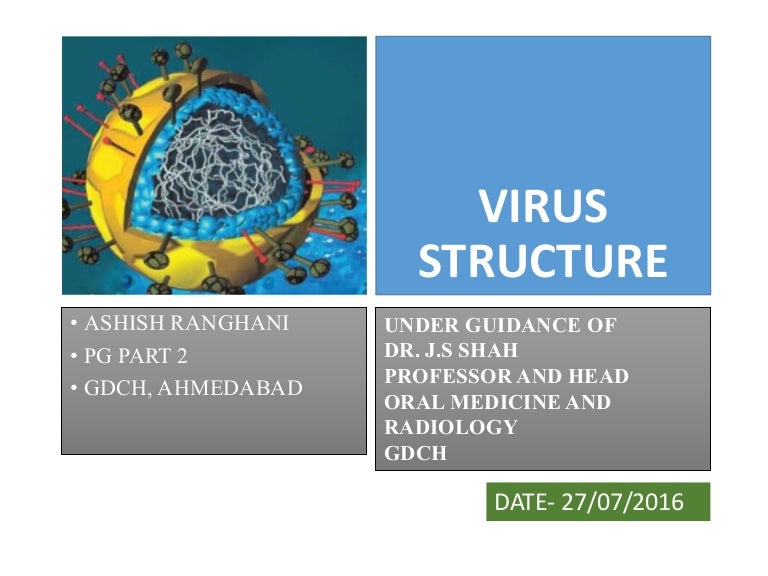 VIRUS STRUCTURE

• ASHISH RANGHANI
• PG PART 2
• GDCH, AHMEDABAD

UNDER GUIDANCE OF
DR. J.S SHAH
PROFESSOR AND HEAD
ORAL MEDICINE AND RADIOLOGY
GDCH

DATE- 27/07/2016